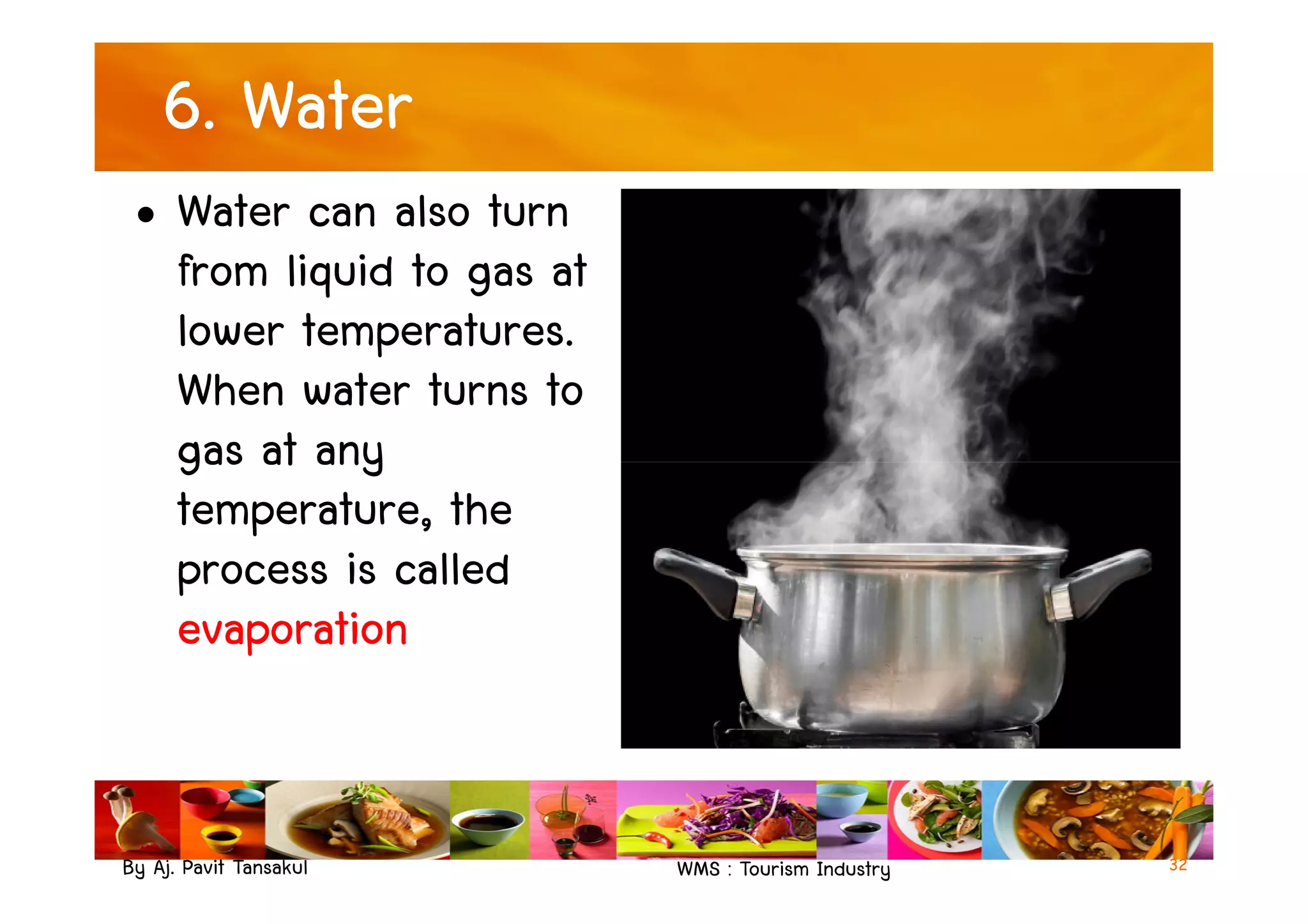 6. Water

• Water can also turn from liquid to gas at lower temperatures. When water turns to gas at any temperature, the process is called evaporation

By Aj. Pavit Tansakul

WMS : Tourism Industry

32